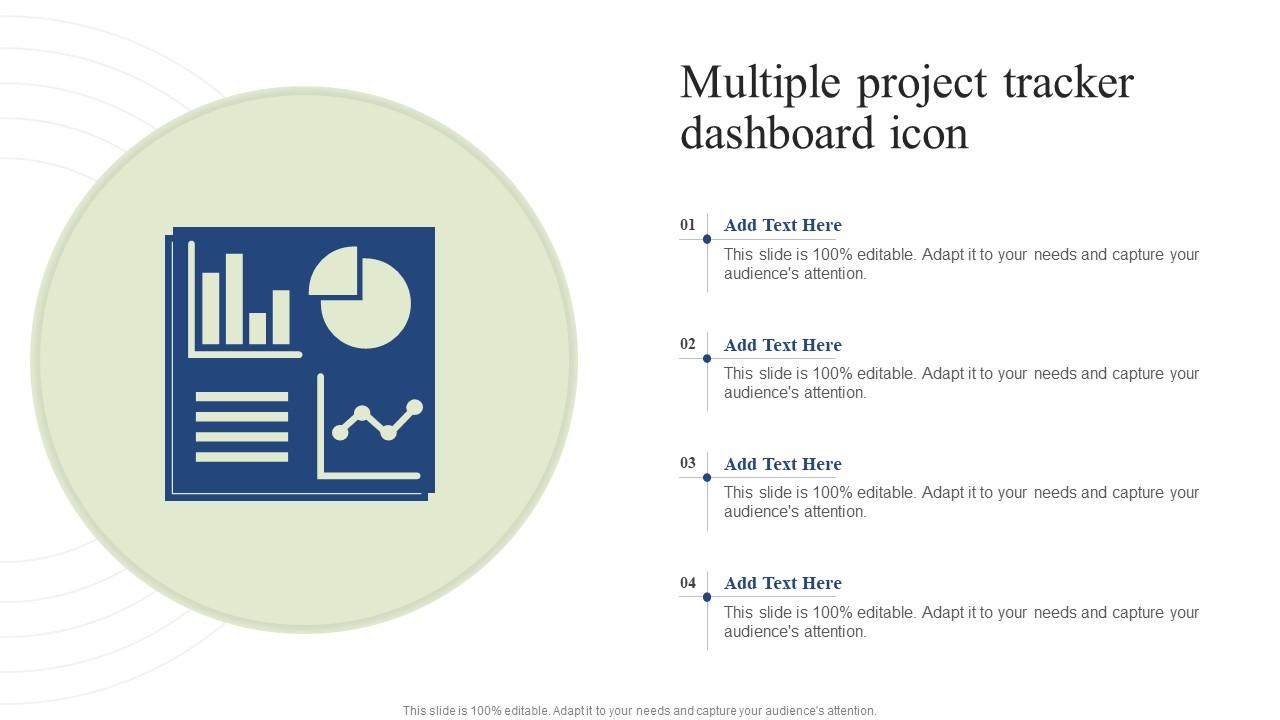 Multiple project tracker dashboard icon

01
Add Text Here
This slide is 100% editable. Adapt it to your needs and capture your audience's attention.

02
Add Text Here
This slide is 100% editable. Adapt it to your needs and capture your audience's attention.

03
Add Text Here
This slide is 100% editable. Adapt it to your needs and capture your audience's attention.

04
Add Text Here
This slide is 100% editable. Adapt it to your needs and capture your audience's attention.

This slide is 100% editable. Adapt it to your needs and capture your audience's attention.